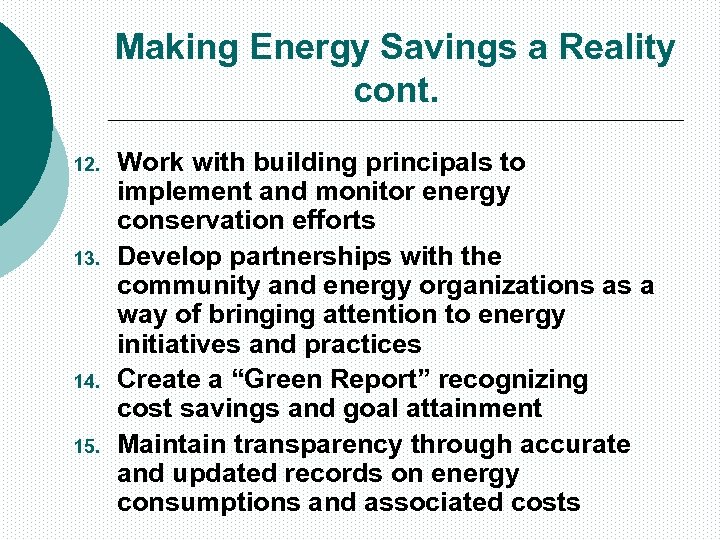 Making Energy Savings a Reality cont.

12. Work with building principals to implement and monitor energy conservation efforts
13. Develop partnerships with the community and energy organizations as a way of bringing attention to energy initiatives and practices
14. Create a “Green Report” recognizing cost savings and goal attainment
15. Maintain transparency through accurate and updated records on energy consumptions and associated costs